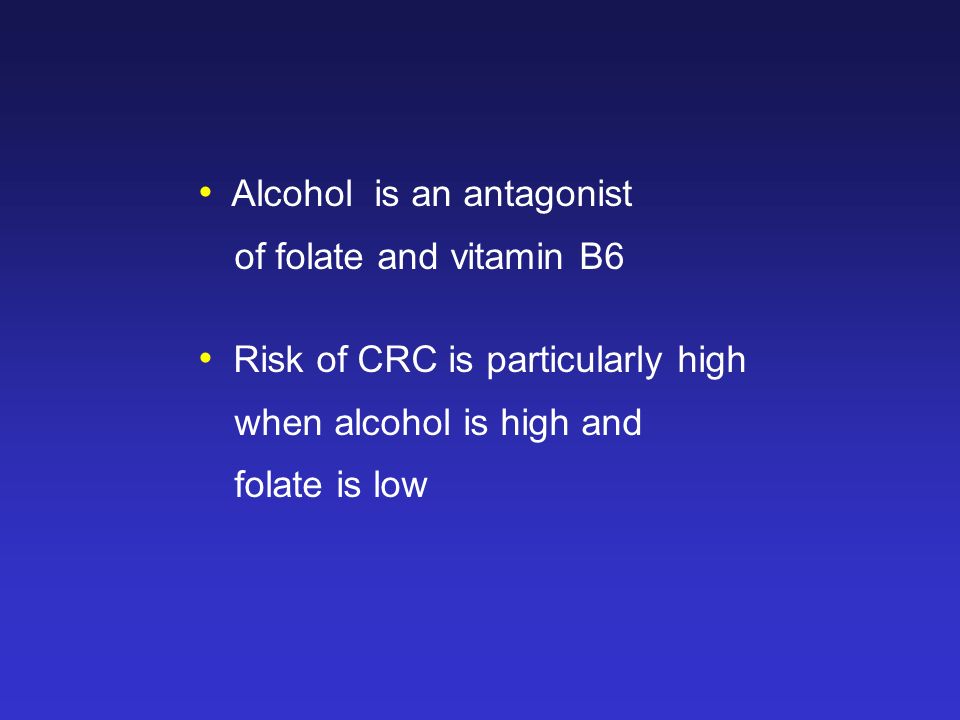 • Alcohol is an antagonist of folate and vitamin B6

• Risk of CRC is particularly high when alcohol is high and folate is low